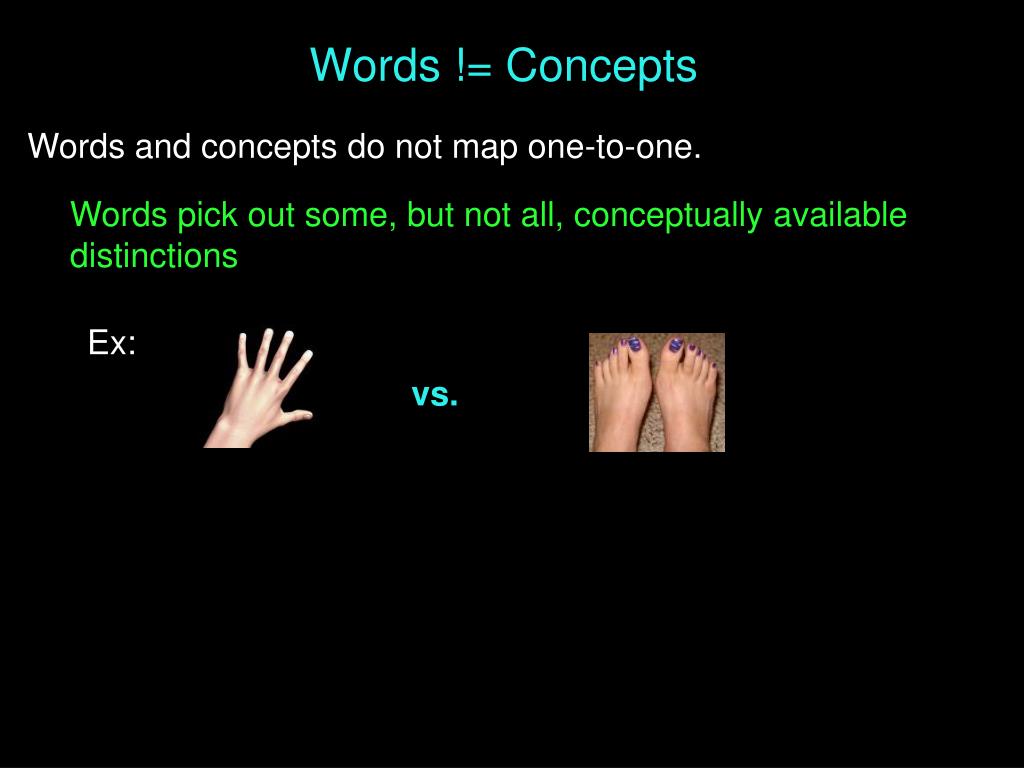 Words != Concepts

Words and concepts do not map one-to-one.

Words pick out some, but not all, conceptually available distinctions

Ex:

vs.